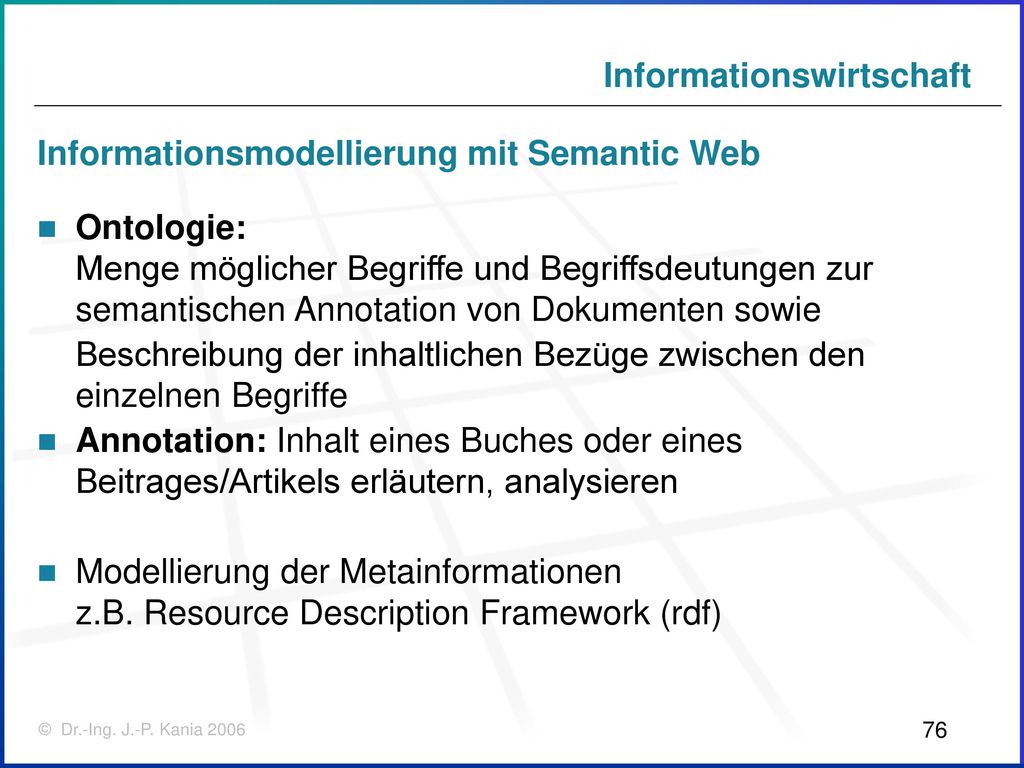 Informationswirtschaft

Informationsmodellierung mit Semantic Web

Ontologie:
Menge möglicher Begriffe und Begriffsdeutungen zur semantischen Annotation von Dokumenten sowie Beschreibung der inhaltlichen Bezüge zwischen den einzelnen Begriffe

Annotation: Inhalt eines Buches oder eines Beitrages/Artikels erläutern, analysieren

Modellierung der Metainformationen
z.B. Resource Description Framework (rdf)

© Dr.-Ing. J.-P. Kania 2006

76